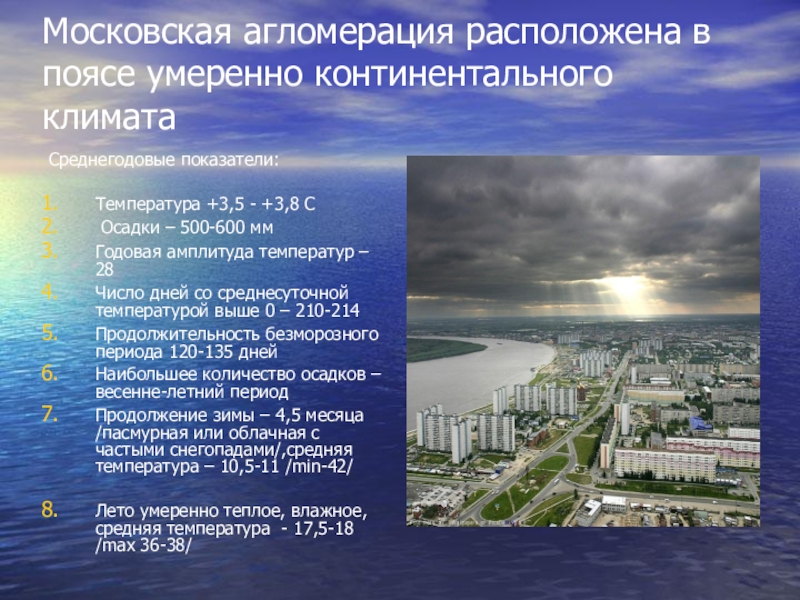 Московская агломерация расположена в поясе умеренно континентального климата

Среднегодовые показатели:

1. Температура +3,5 - +3,8 С
2. Осадки – 500-600 мм
3. Годовая амплитуда температур – 28
4. Число дней со среднесуточной температурой выше 0 – 210-214
5. Продолжительность безморозного периода 120-135 дней
6. Наибольшее количество осадков – весенне-летний период
7. Продолжение зимы – 4,5 месяца /пасмурная или облачная с частыми снегопадами/,средняя температура – 10,5-11 /min-42/

8. Лето умеренно теплое, влажное, средняя температура - 17,5-18 /max 36-38/